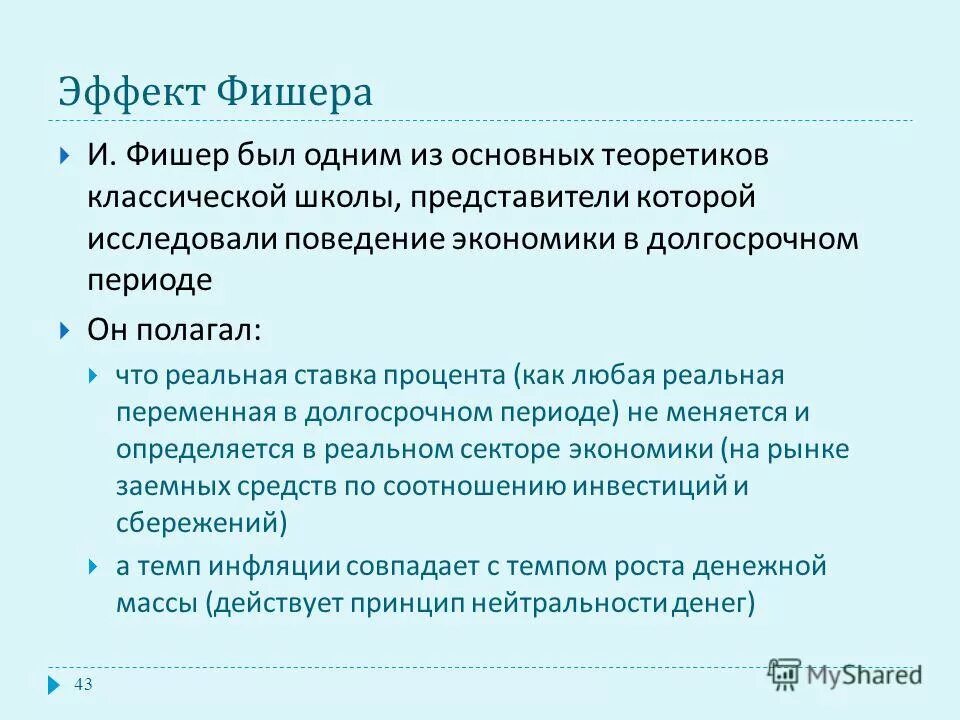 Эффект Фишера

И. Фишер был одним из основных теоретиков классической школы, представители которой исследовали поведение экономики в долгосрочном периоде

Он полагал:

что реальная ставка процента (как любая реальная переменная в долгосрочном периоде) не меняется и определяется в реальном секторе экономики (на рынке заемных средств по соотношению инвестиций и сбережений)

а темп инфляции совпадает с темпом роста денежной массы (действует принцип нейтральности денег)

43

MyShared